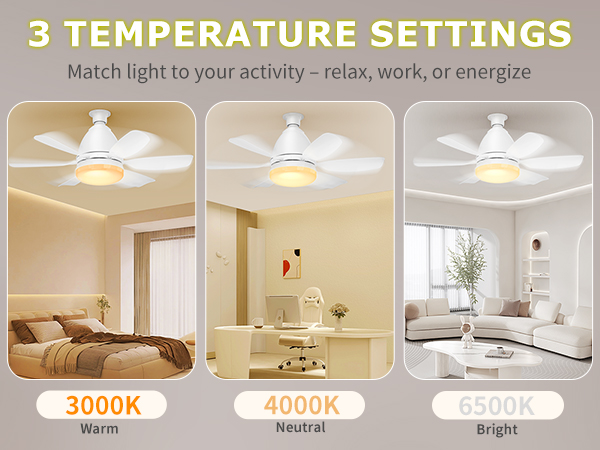 3 TEMPERATURE SETTINGS
Match light to your activity – relax, work, or energize

3000K
Warm

4000K
Neutral

6500K
Bright